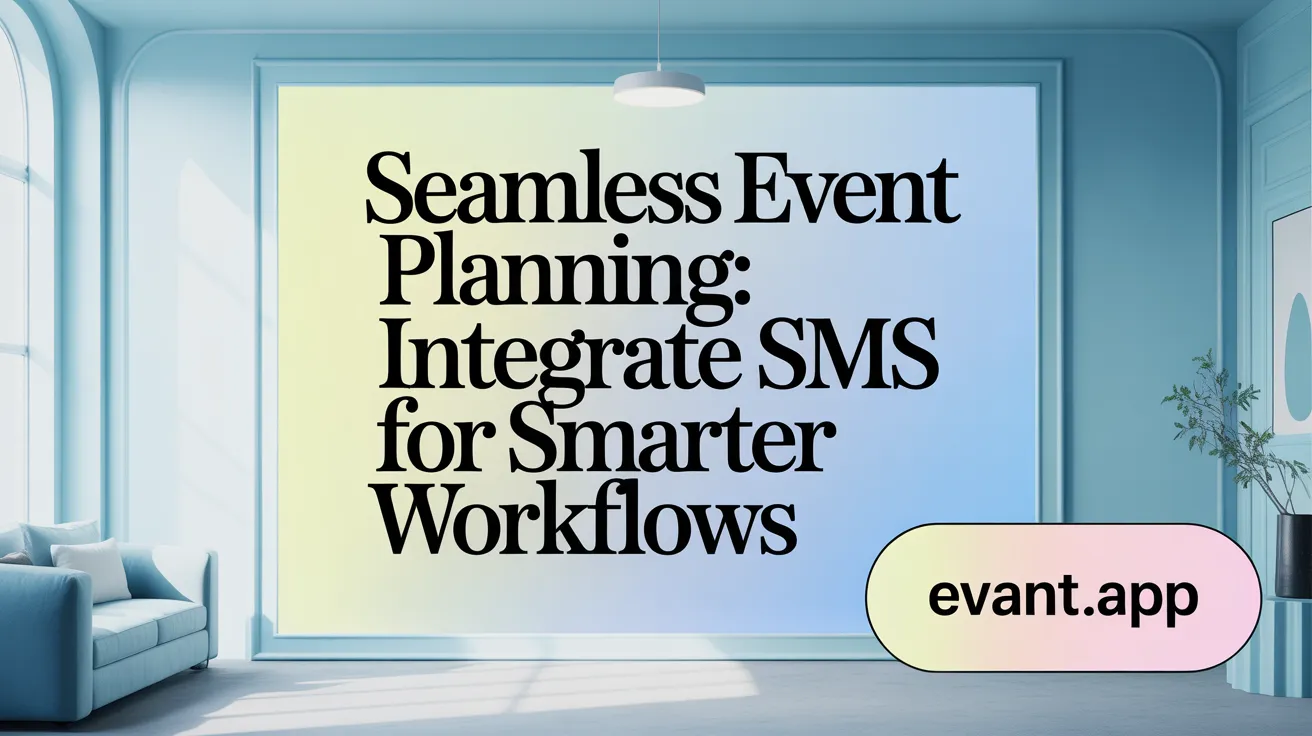 Seamless Event Planning: Integrate SMS for Smarter Workflows

evant.app